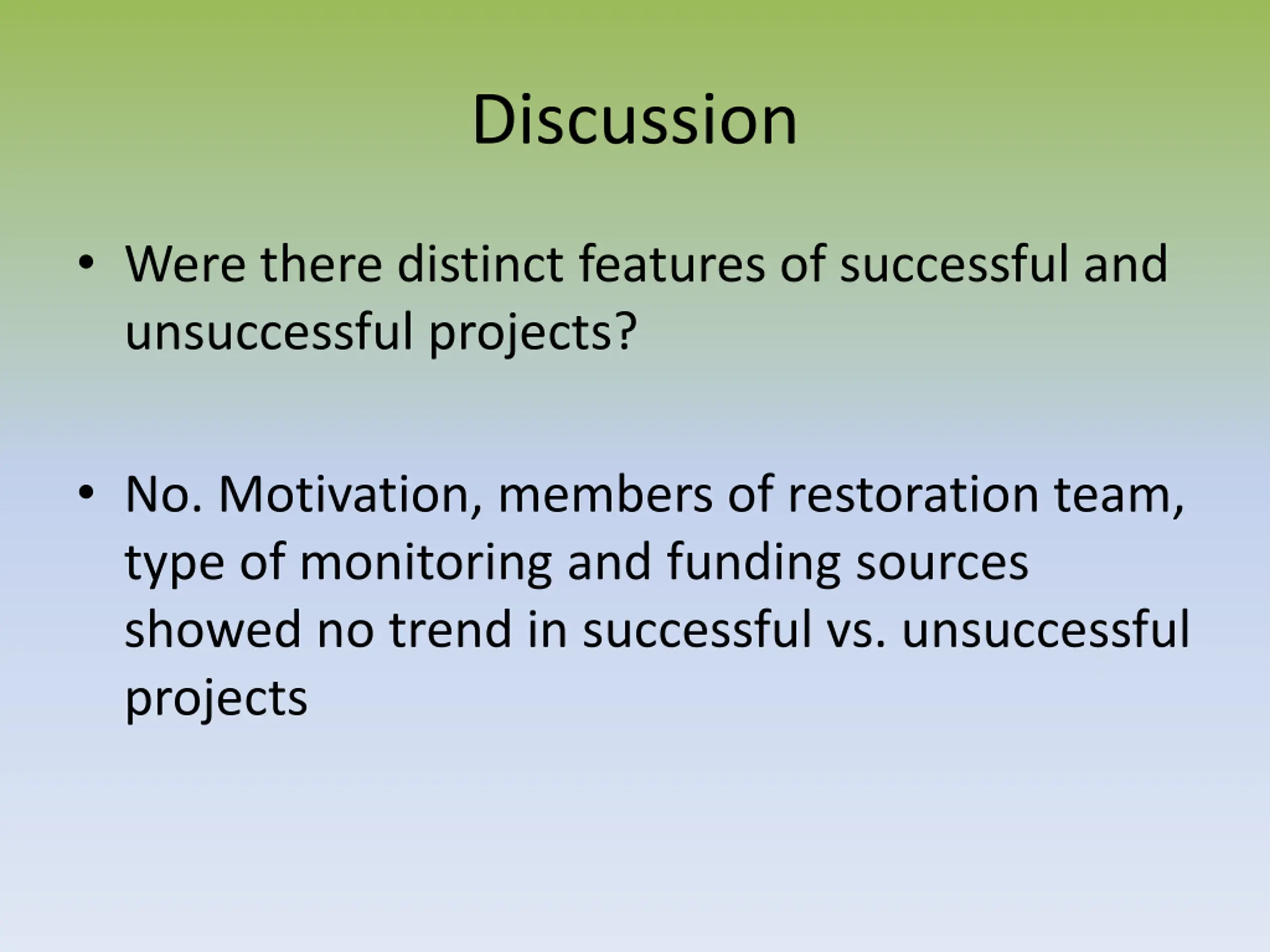 Discussion

• Were there distinct features of successful and unsuccessful projects?

• No. Motivation, members of restoration team, type of monitoring and funding sources showed no trend in successful vs. unsuccessful projects